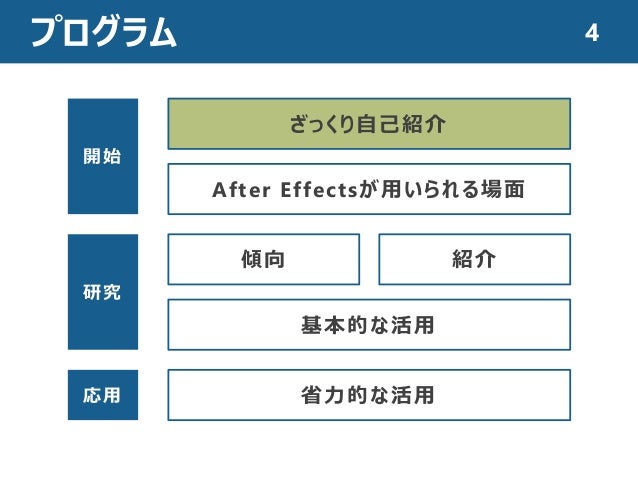 プログラム

4

開始

ざっくり自己紹介

After Effectsが用いられる場面

研究

傾向

紹介

基本的な活用

応用

省力的な活用